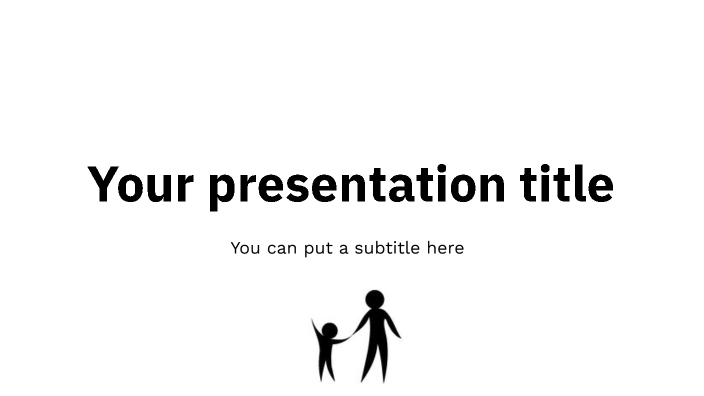 Your presentation title

You can put a subtitle here